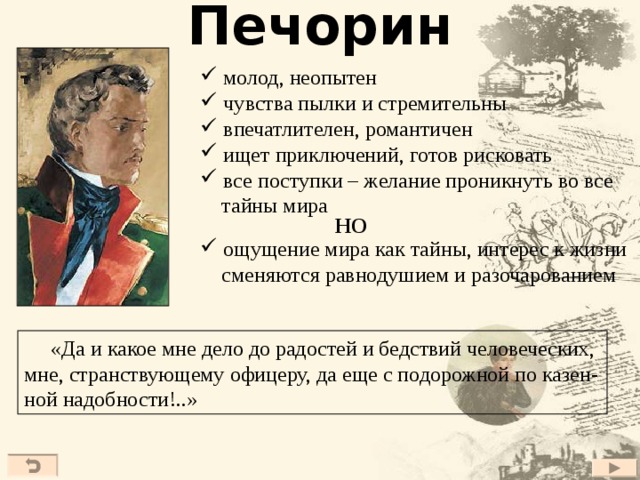 Печорин

✓ молод, неопытен
✓ чувства пылки и стремительны
✓ впечатлителен, романтичен
✓ ищет приключений, готов рисковать
✓ все поступки – желание проникнуть во все тайны мира

НО

✓ ощущение мира как тайны, интерес к жизни сменяются равнодушием и разочарованием

«Да и какое мне дело до радостей и бедствий человеческих, мне, странствующему офицеру, да еще с подорожной по казенной надобности!..»